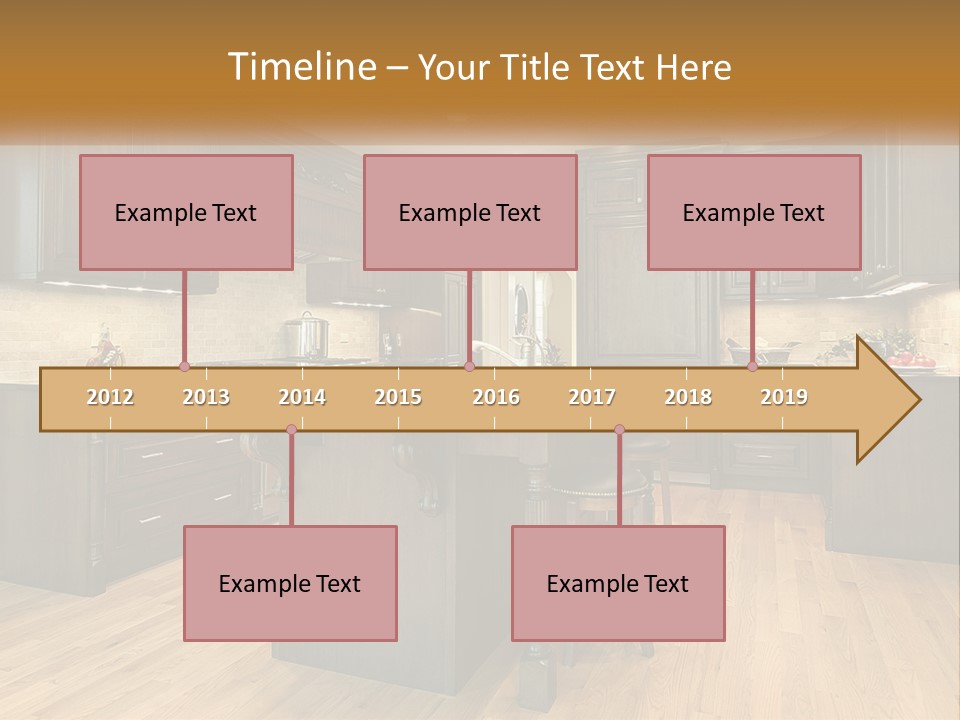 Timeline – Your Title Text Here

Example Text

Example Text

Example Text

2012 2013 2014 2015 2016 2017 2018 2019

Example Text

Example Text